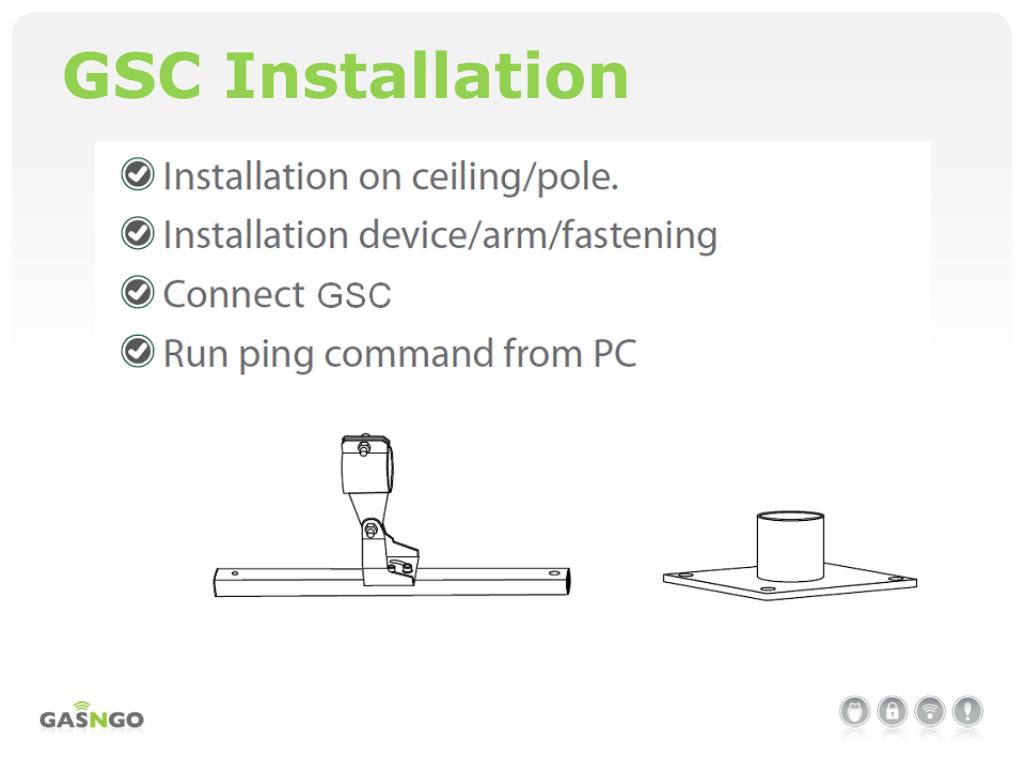 GSC Installation

Installation on ceiling/pole.

Installation device/arm/fastening

Connect GSC

Run ping command from PC

GASNGO